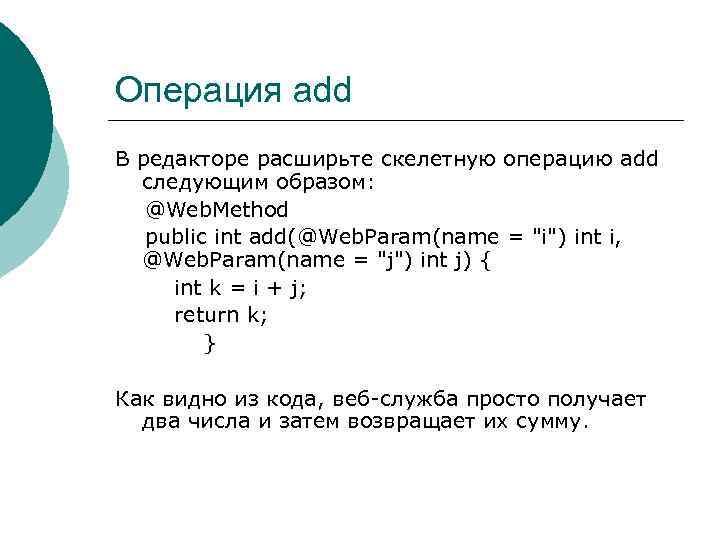 Операция add

В редакторе расширьте скелетную операцию add следующим образом:

@WebMethod

public int add(@WebParam(name = "i") int i, @WebParam(name = "j") int j) {

int k = i + j;

return k;

}

Как видно из кода, веб-служба просто получает два числа и затем возвращает их сумму.